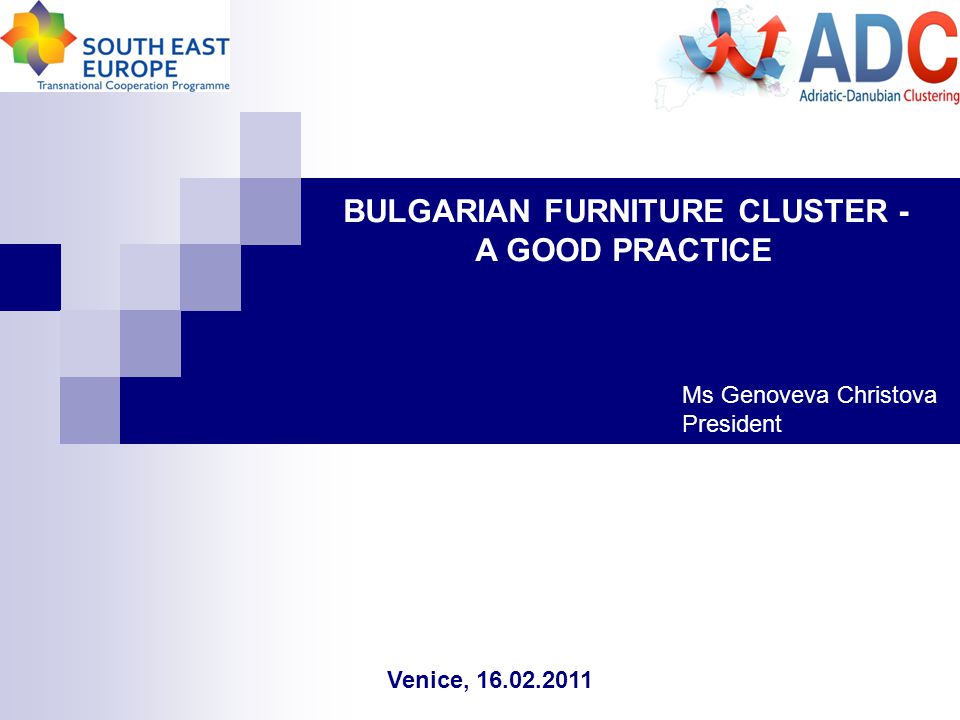 SOUTH EAST EUROPE
Transnational Cooperation Programme

ADC
Adriatic-Danubian Clustering

BULGARIAN FURNITURE CLUSTER - A GOOD PRACTICE

Ms Genoveva Christova
President

Venice, 16.02.2011